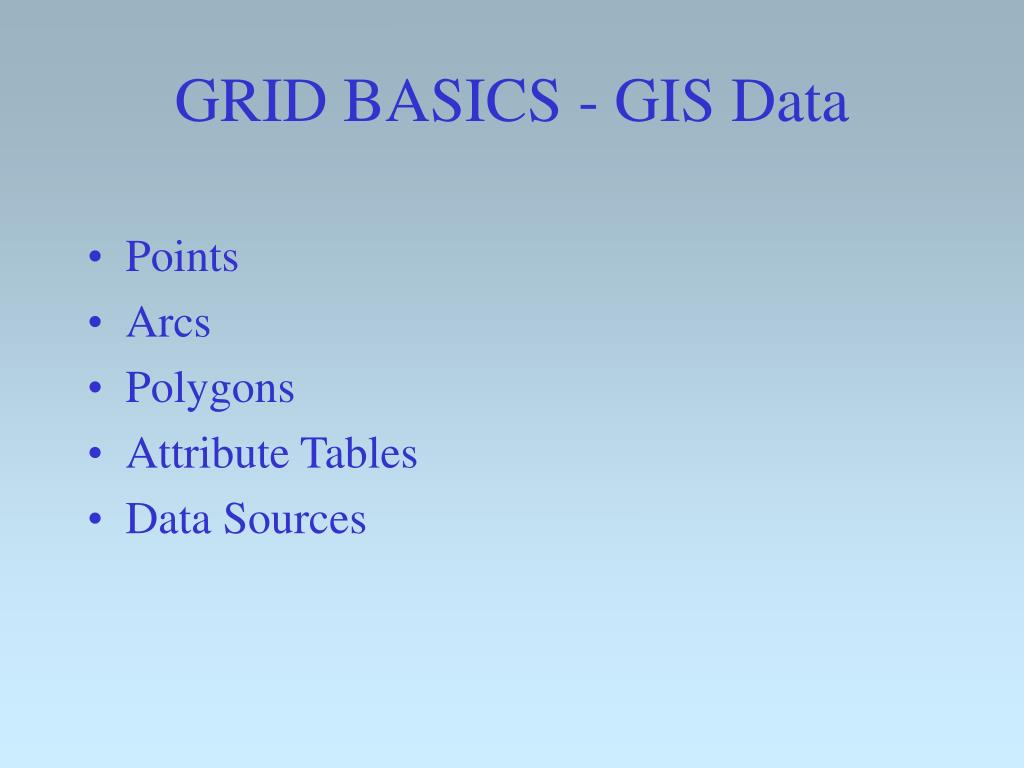 GRID BASICS - GIS Data

• Points
• Arcs
• Polygons
• Attribute Tables
• Data Sources